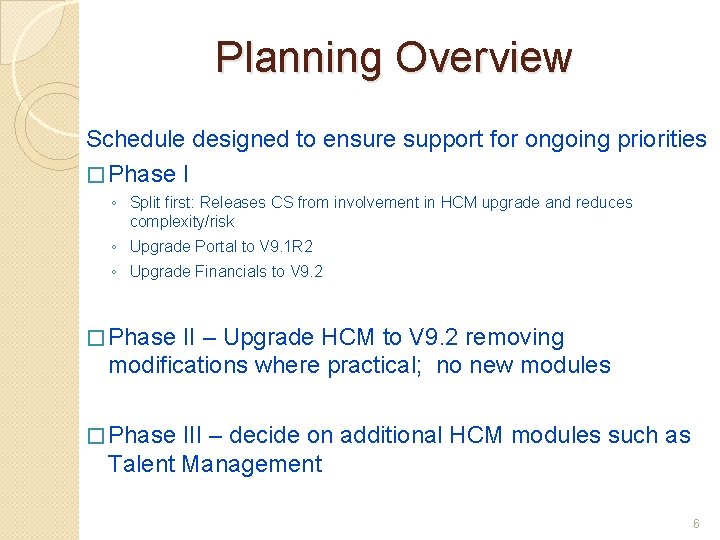 Planning Overview

Schedule designed to ensure support for ongoing priorities

□ Phase I

◦ Split first: Releases CS from involvement in HCM upgrade and reduces complexity/risk

◦ Upgrade Portal to V9.1R2

◦ Upgrade Financials to V9.2

□ Phase II – Upgrade HCM to V9.2 removing modifications where practical; no new modules

□ Phase III – decide on additional HCM modules such as Talent Management

6